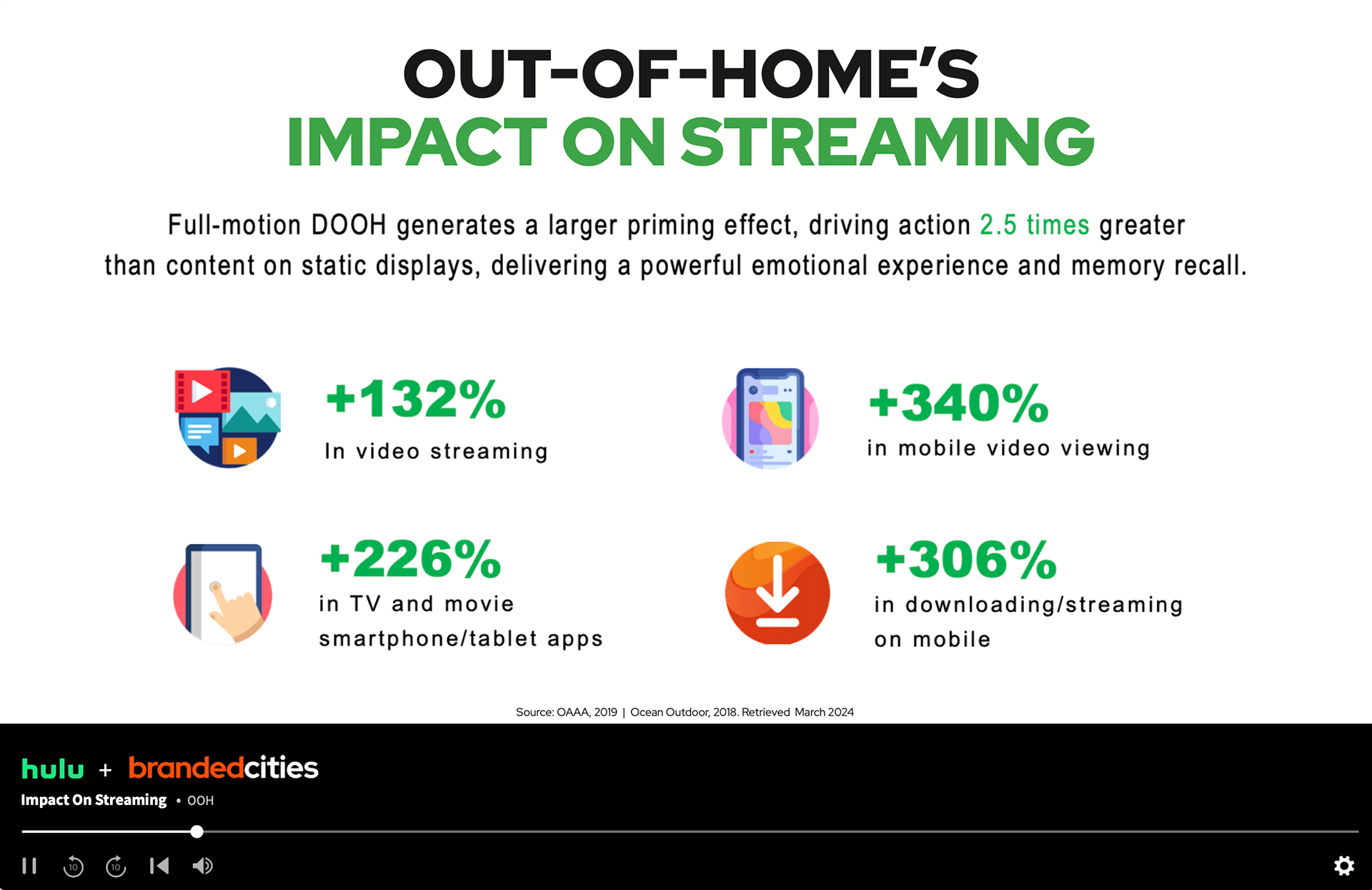 OUT-OF-HOME'S
IMPACT ON STREAMING

Full-motion DOOH generates a larger priming effect, driving action 2.5 times greater than content on static displays, delivering a powerful emotional experience and memory recall.

+132%
In video streaming

+340%
in mobile video viewing

+226%
in TV and movie smartphone/tablet apps

+306%
in downloading/streaming on mobile

Source: OAAA, 2019 | Ocean Outdoor, 2018. Retrieved March 2024

hulu + brandedcities
Impact On Streaming • OOH

10 10